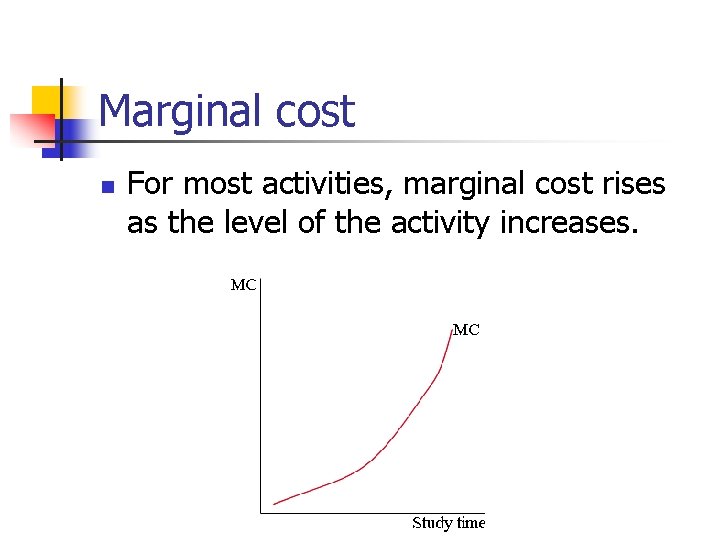 Marginal cost

For most activities, marginal cost rises as the level of the activity increases.

MC

MC

Study time